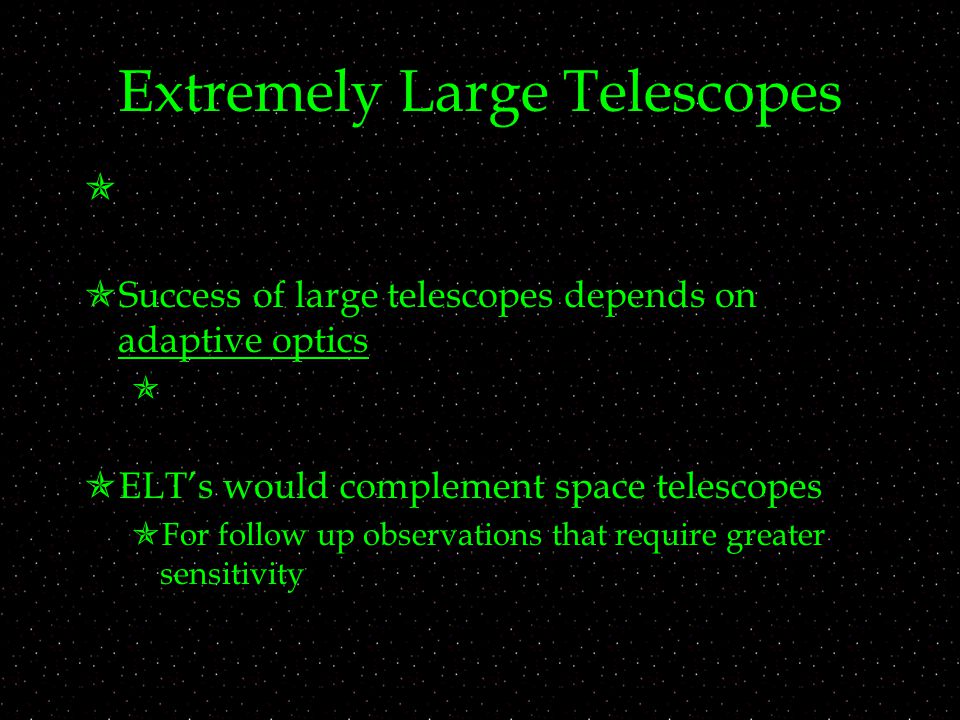 Extremely Large Telescopes

Success of large telescopes depends on adaptive optics

ELT's would complement space telescopes

For follow up observations that require greater sensitivity